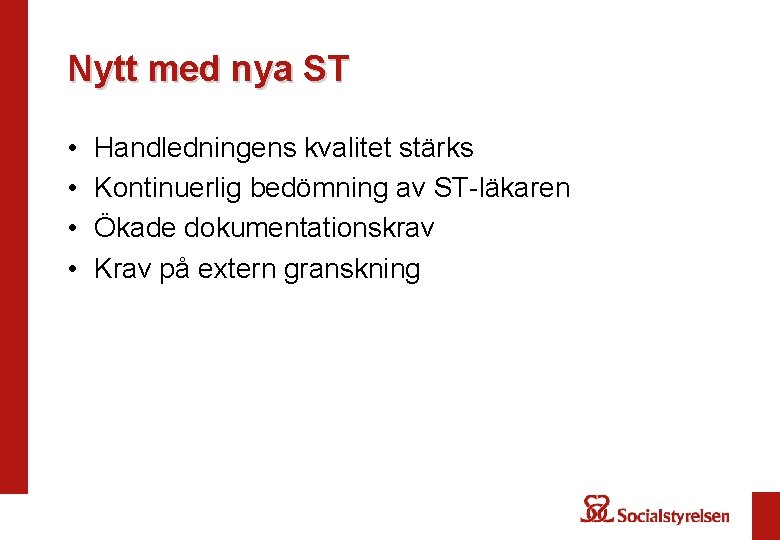 Nytt med nya ST

• Handledningens kvalitet stärks
• Kontinuerlig bedömning av ST-läkaren
• Ökade dokumentationskrav
• Krav på extern granskning

Socialstyrelsen